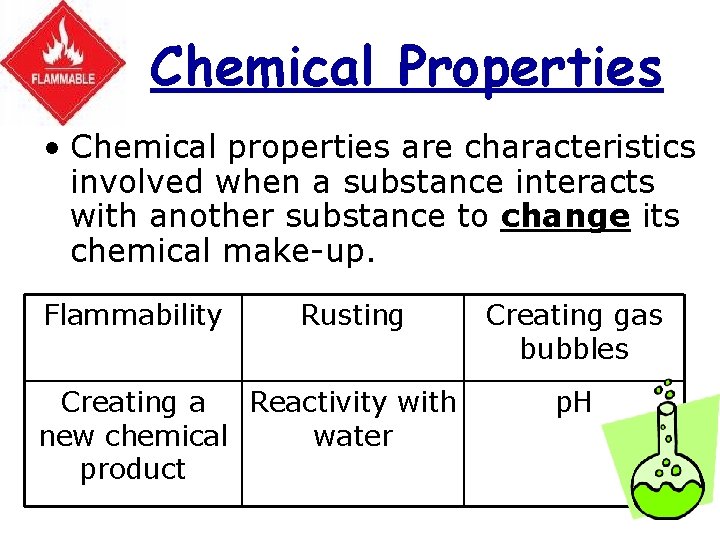 FLAMMABLE

Chemical Properties

• Chemical properties are characteristics involved when a substance interacts with another substance to change its chemical make-up.

| Flammability | Rusting | Creating gas bubbles |
|---|---|---|
| Creating a new chemical product | Reactivity with water | pH |